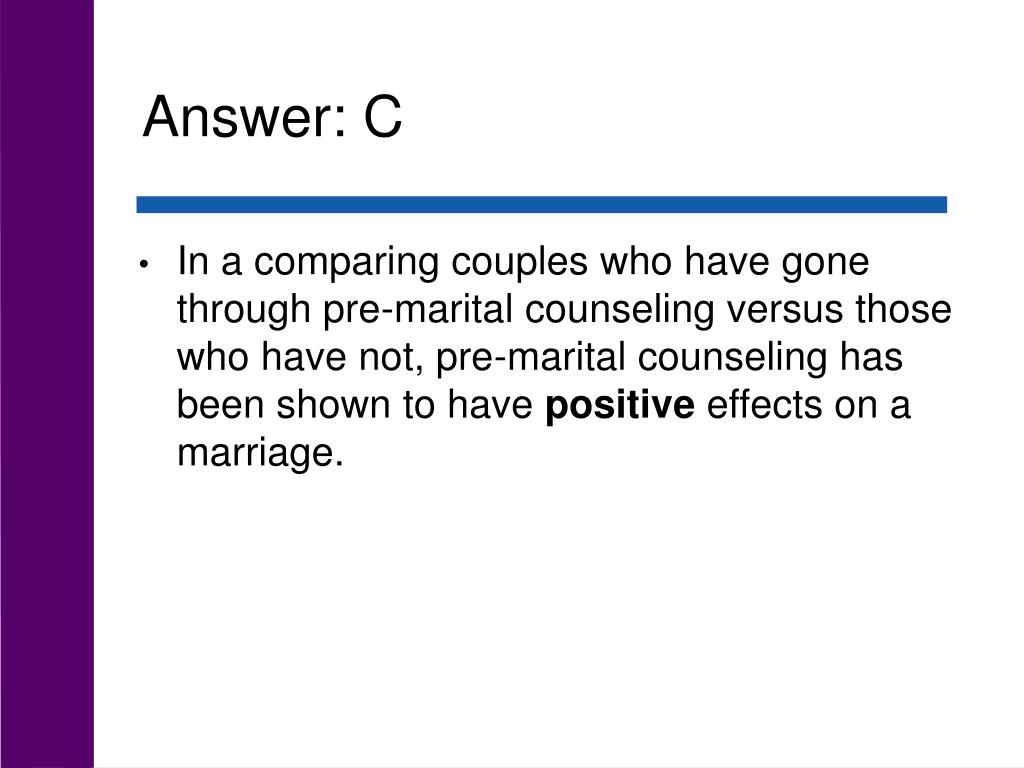 Answer: C

• In a comparing couples who have gone through pre-marital counseling versus those who have not, pre-marital counseling has been shown to have **positive** effects on a marriage.